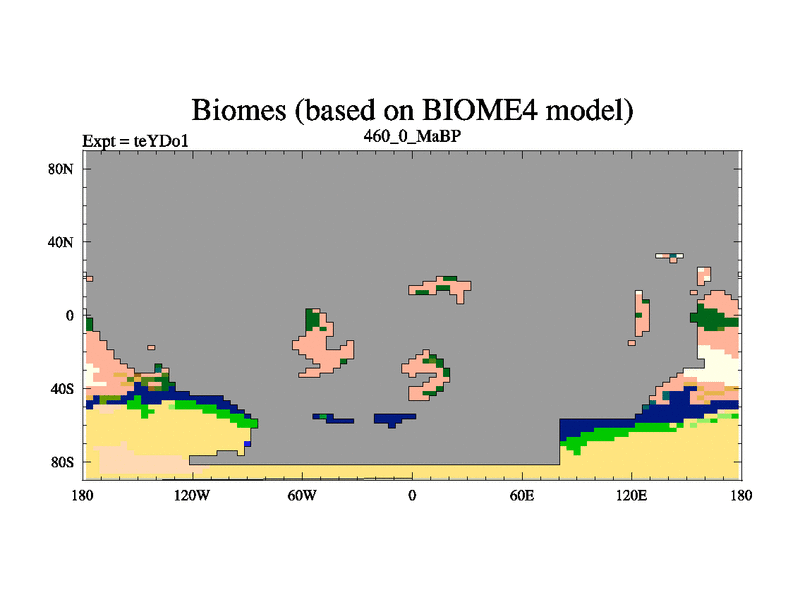 Biomes (based on BIOME4 model)

Expt = teYDo1

460_0_MaBP

80N

40N

0

40S

80S

180

120W

60W

0

60E

120E

180